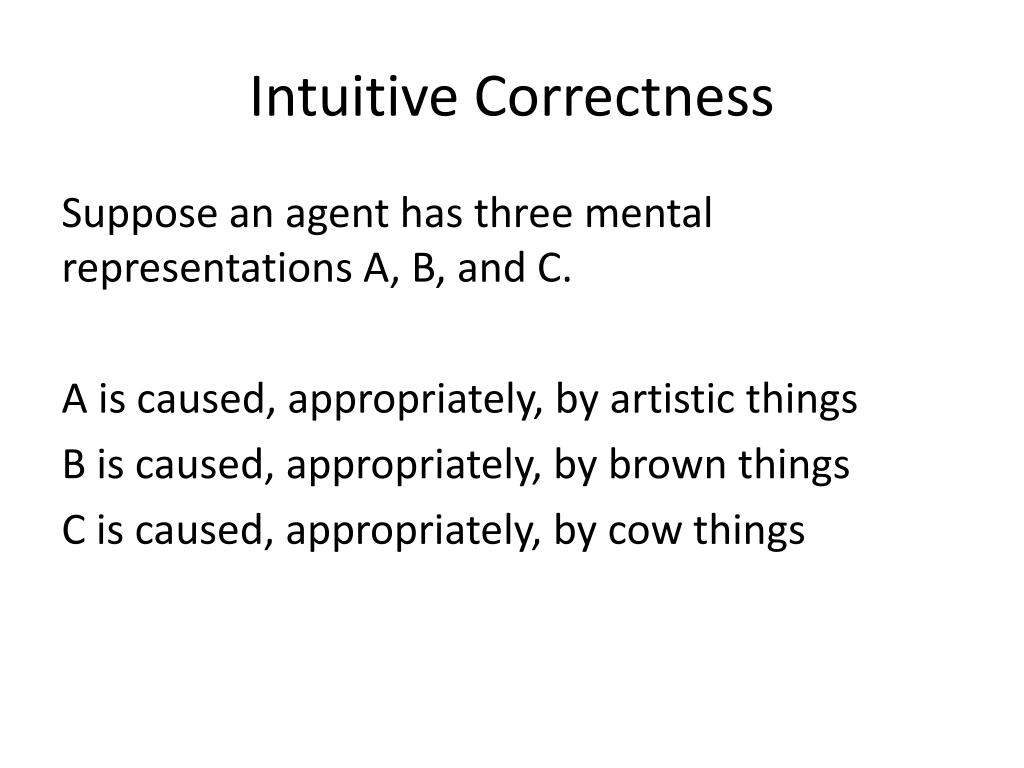 Intuitive Correctness

Suppose an agent has three mental representations A, B, and C.

A is caused, appropriately, by artistic things
B is caused, appropriately, by brown things
C is caused, appropriately, by cow things